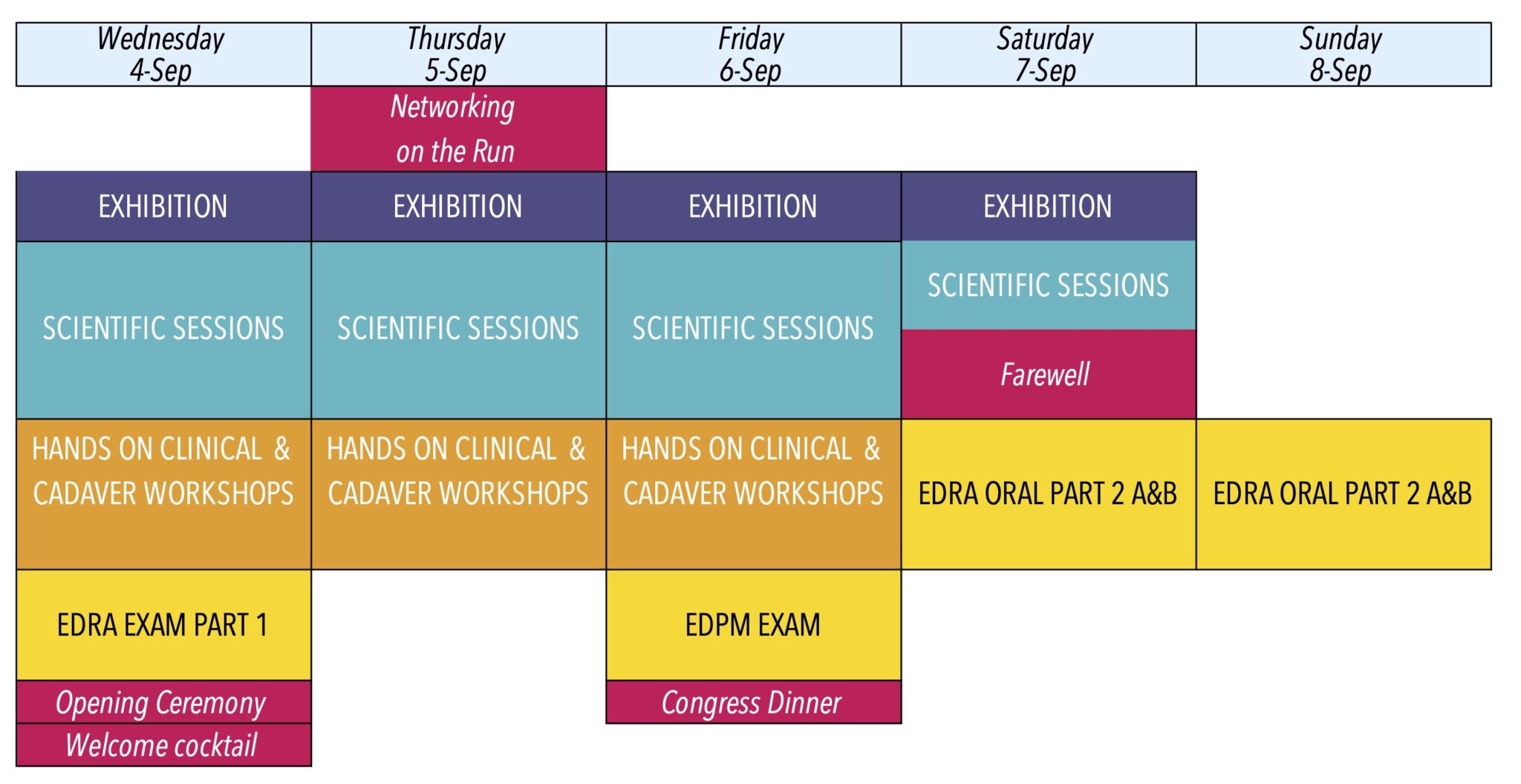 | Wednesday 4-Sep | Thursday 5-Sep | Friday 6-Sep | Saturday 7-Sep | Sunday 8-Sep |
|---|---|---|---|---|
| | Networking on the Run | | | |
| EXHIBITION | EXHIBITION | EXHIBITION | EXHIBITION | |
| SCIENTIFIC SESSIONS | SCIENTIFIC SESSIONS | SCIENTIFIC SESSIONS | SCIENTIFIC SESSIONS | |
| | | | Farewell | |
| HANDS ON CLINICAL & CADAVER WORKSHOPS | HANDS ON CLINICAL & CADAVER WORKSHOPS | HANDS ON CLINICAL & CADAVER WORKSHOPS | EDRA ORAL PART 2 A&B | EDRA ORAL PART 2 A&B |
| EDRA EXAM PART 1 | | EDPM EXAM | | |
| Opening Ceremony | | Congress Dinner | | |
| Welcome cocktail | | | | |